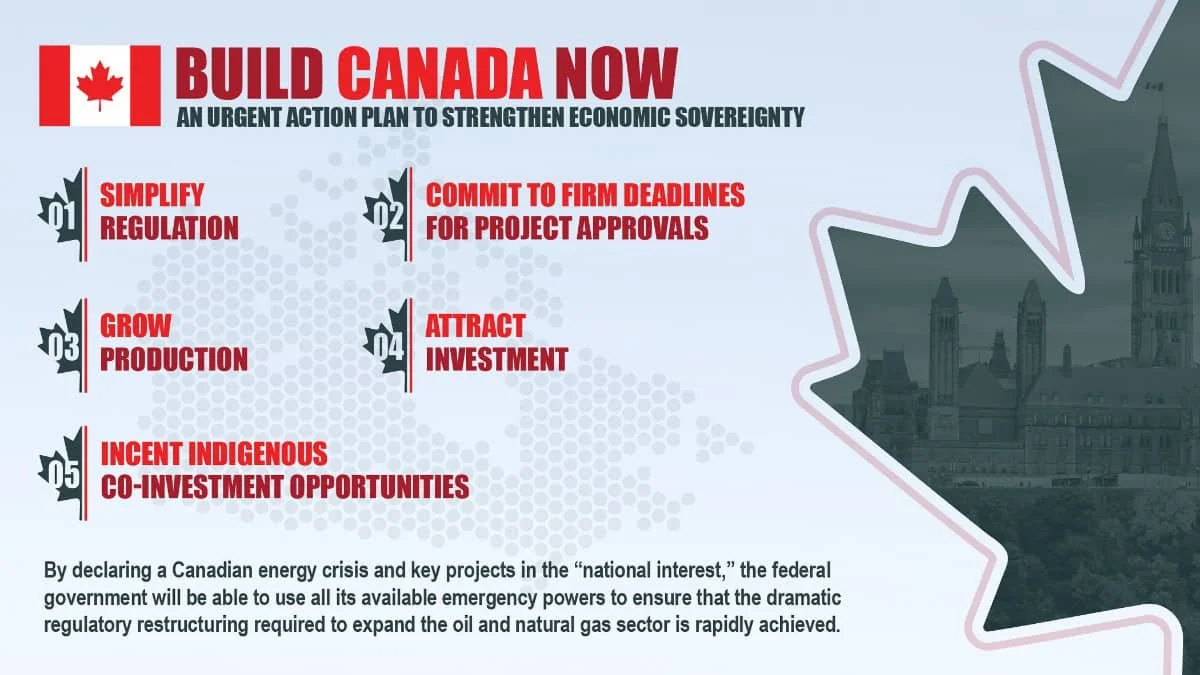 BUILD CANADA NOW
AN URGENT ACTION PLAN TO STRENGTHEN ECONOMIC SOVEREIGNTY

01 SIMPLIFY REGULATION

02 COMMIT TO FIRM DEADLINES FOR PROJECT APPROVALS

03 GROW PRODUCTION

04 ATTRACT INVESTMENT

05 INCENT INDIGENOUS CO-INVESTMENT OPPORTUNITIES

By declaring a Canadian energy crisis and key projects in the “national interest,” the federal government will be able to use all its available emergency powers to ensure that the dramatic regulatory restructuring required to expand the oil and natural gas sector is rapidly achieved.